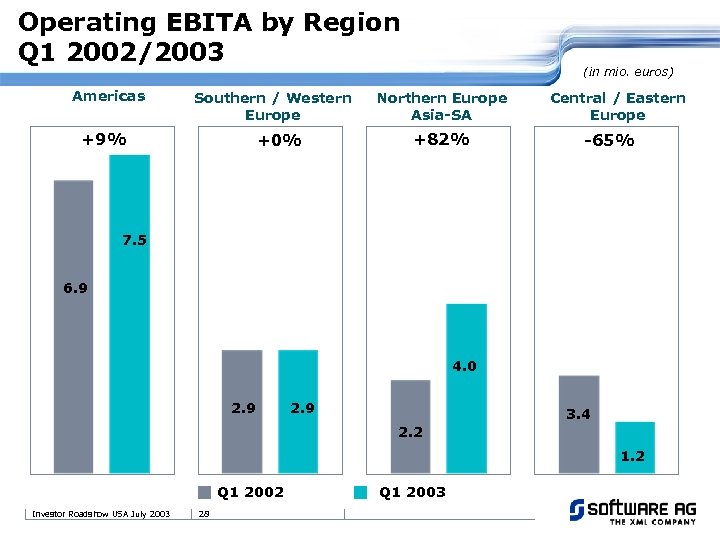 Operating EBITA by Region
Q1 2002/2003

(in mio. euros)

Americas

+9%

6.9

7.5

Southern / Western Europe

+0%

2.9

2.9

Northern Europe Asia-SA

+82%

2.2

4.0

Central / Eastern Europe

-65%

3.4

1.2

Q1 2002

Q1 2003

Investor Roadshow USA July 2003

28

SOFTWARE AG
THE XML COMPANY